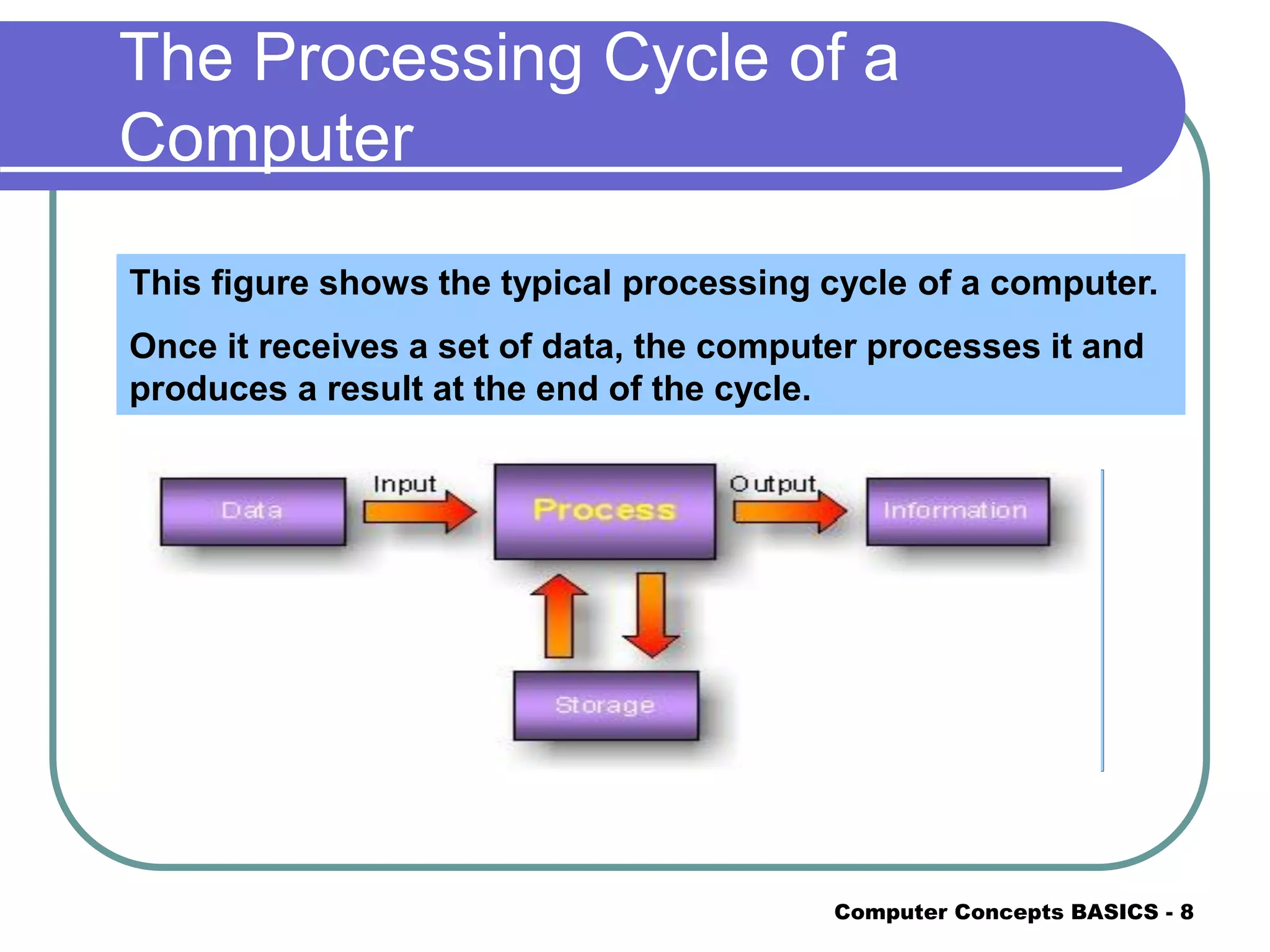 The Processing Cycle of a Computer

This figure shows the typical processing cycle of a computer.

Once it receives a set of data, the computer processes it and produces a result at the end of the cycle.

Data

Input

Process

Output

Information

Storage

Computer Concepts BASICS - 8